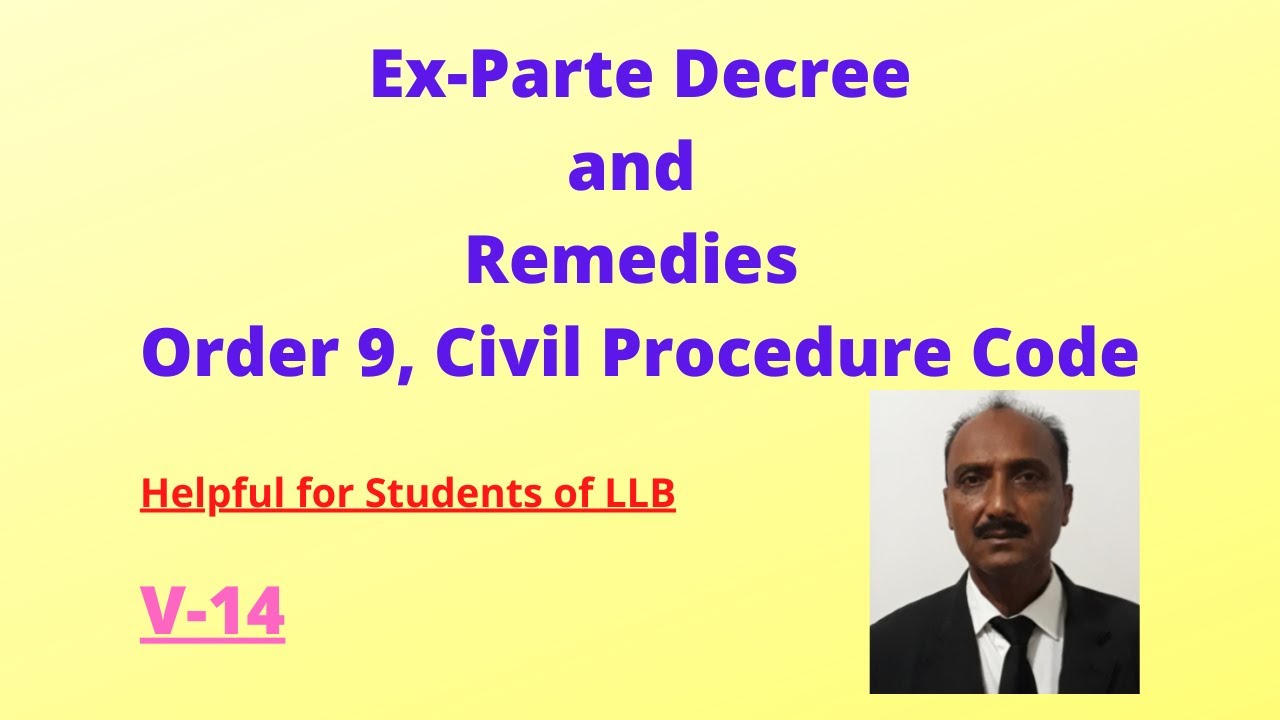 Ex-Parte Decree
and
Remedies
Order 9, Civil Procedure Code

Helpful for Students of LLB

V-14